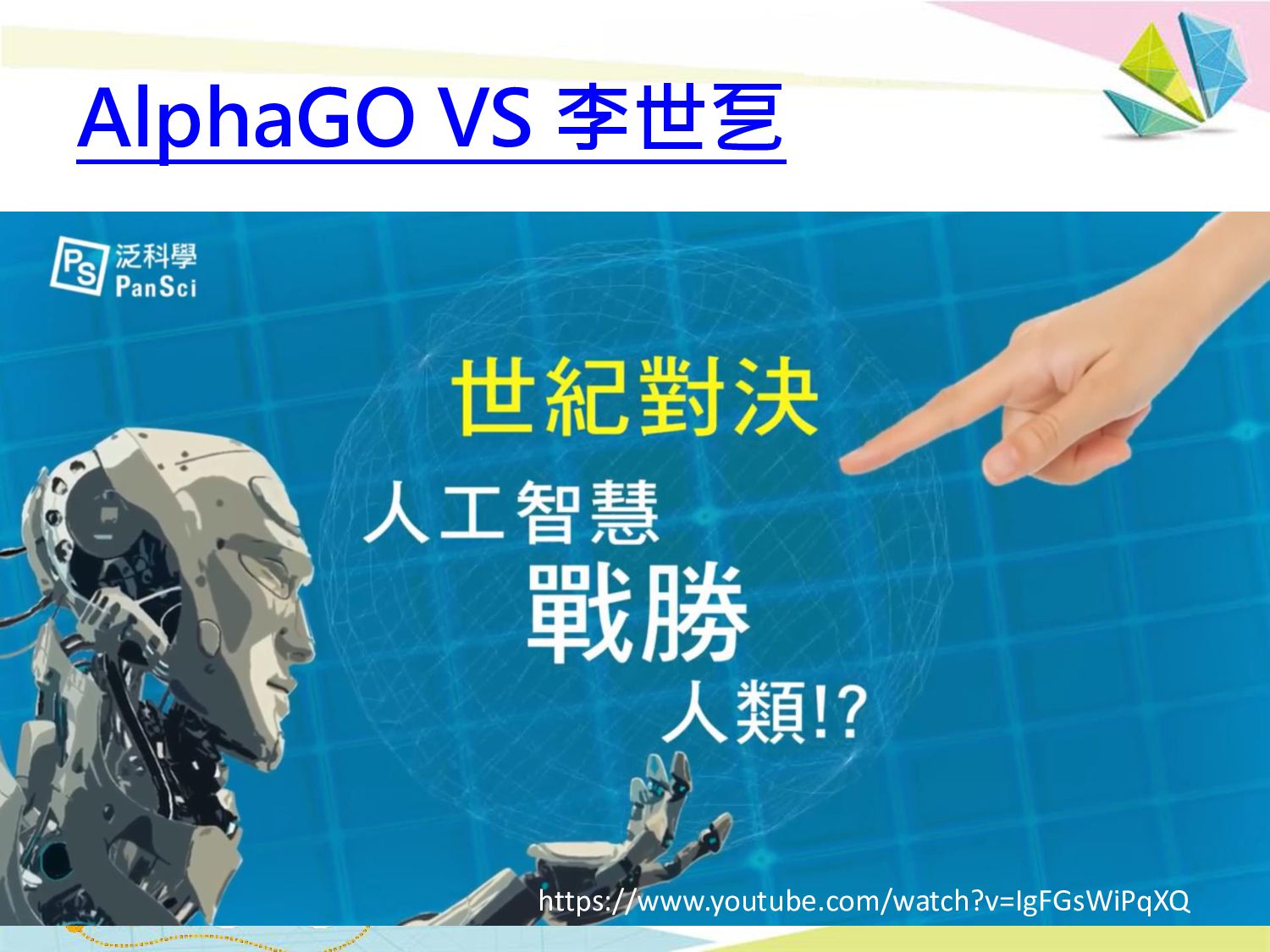 AlphaGO VS 李世乭

PS 泛科學 PanSci

世紀對決

人工智慧

戰勝

人類!?

https://www.youtube.com/watch?v=IgFGsWiPqXQ